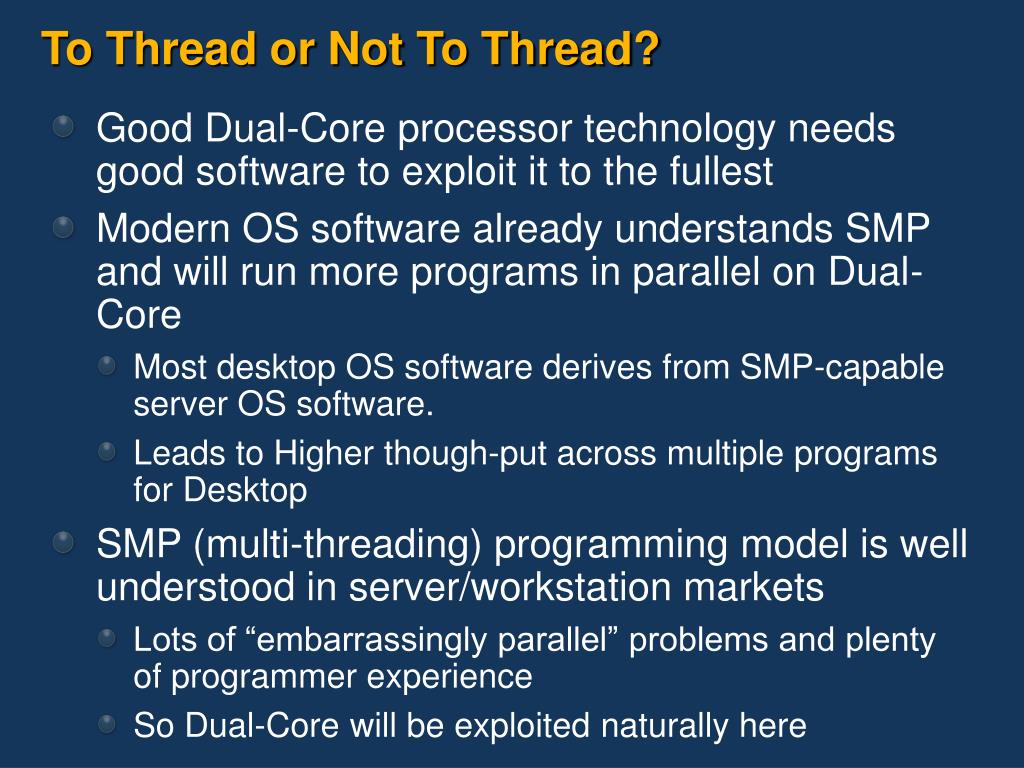 To Thread or Not To Thread?

Good Dual-Core processor technology needs good software to exploit it to the fullest

Modern OS software already understands SMP and will run more programs in parallel on Dual-Core

Most desktop OS software derives from SMP-capable server OS software.

Leads to Higher though-put across multiple programs for Desktop

SMP (multi-threading) programming model is well understood in server/workstation markets

Lots of “embarrassingly parallel” problems and plenty of programmer experience

So Dual-Core will be exploited naturally here